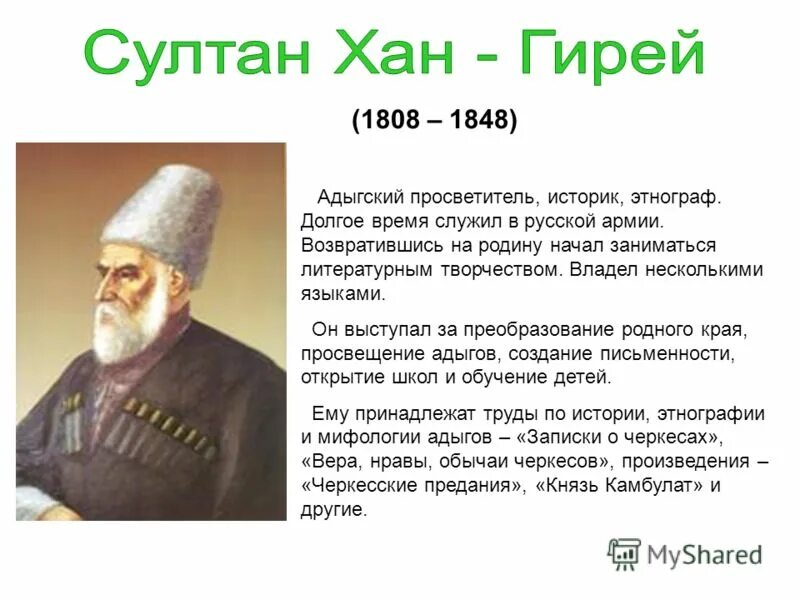 Султан Хан - Гирей

(1808 – 1848)

Адыгский просветитель, историк, этнограф. Долгое время служил в русской армии. Возвратившись на родину начал заниматься литературным творчеством. Владел несколькими языками.

Он выступал за преобразование родного края, просвещение адыгов, создание письменности, открытие школ и обучение детей.

Ему принадлежат труды по истории, этнографии и мифологии адыгов – «Записки о черкесах», «Вера, нравы, обычаи черкесов», произведения – «Черкесские предания», «Князь Камбулат» и другие.

MyShared